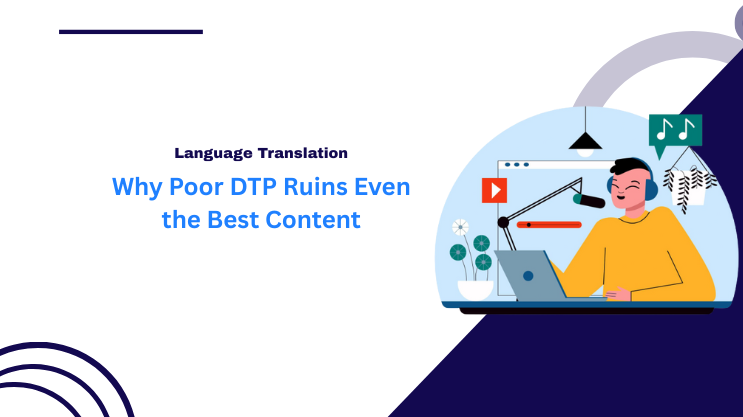 Language Translation

Why Poor DTP Ruins Even the Best Content